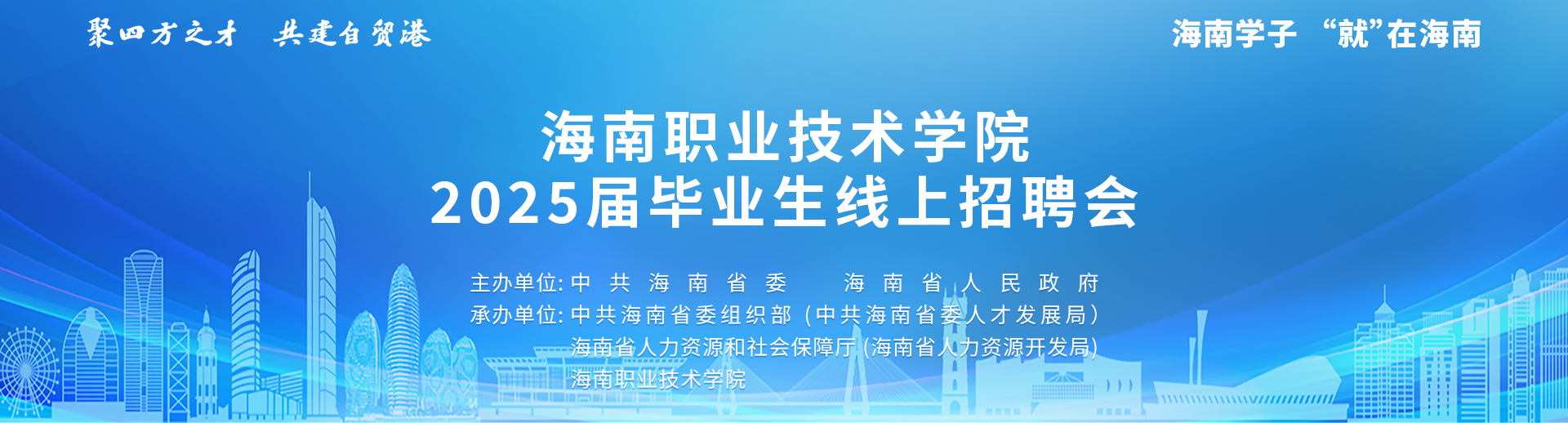 聚四方之才 共建自贸港

海南学子 “就”在海南

海南职业技术学院
2025届毕业生线上招聘会

主办单位: 中共海南省委 海南省人民政府
承办单位: 中共海南省委组织部（中共海南省委人才发展局）
海南省人力资源和社会保障厅 (海南省人力资源开发局)
海南职业技术学院